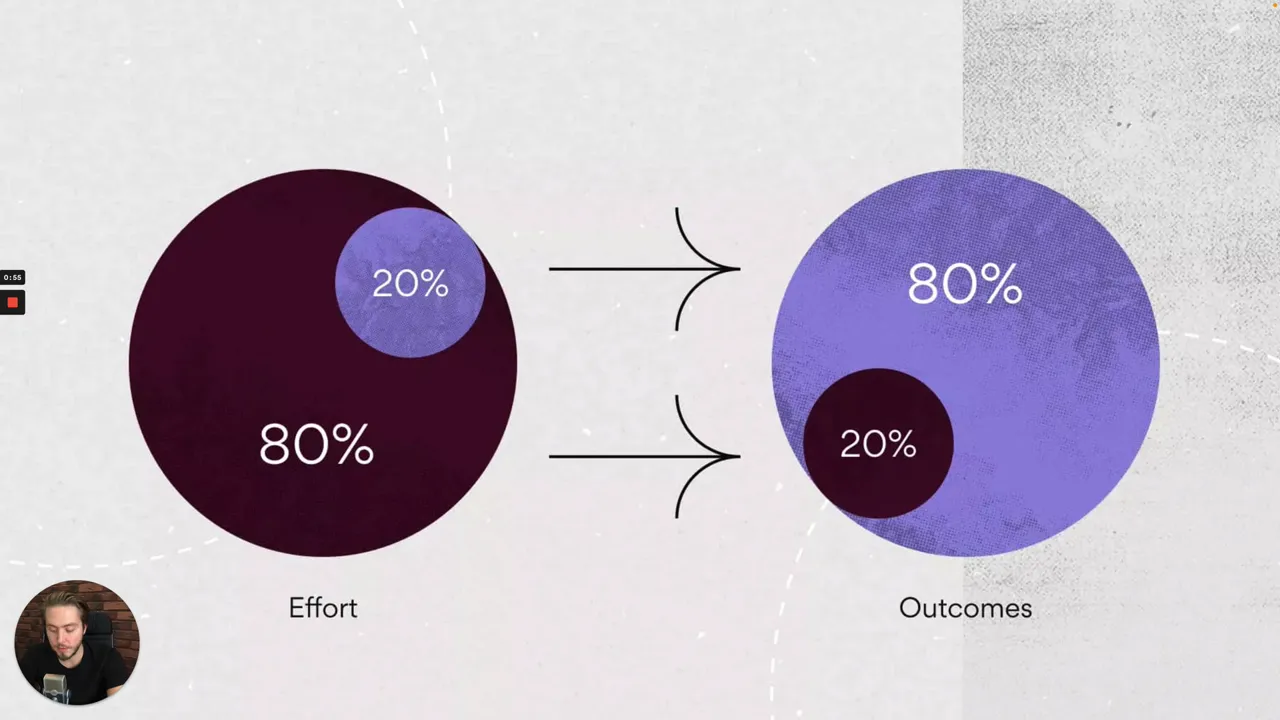 0:55

20%

80%

Effort

80%

20%

Outcomes